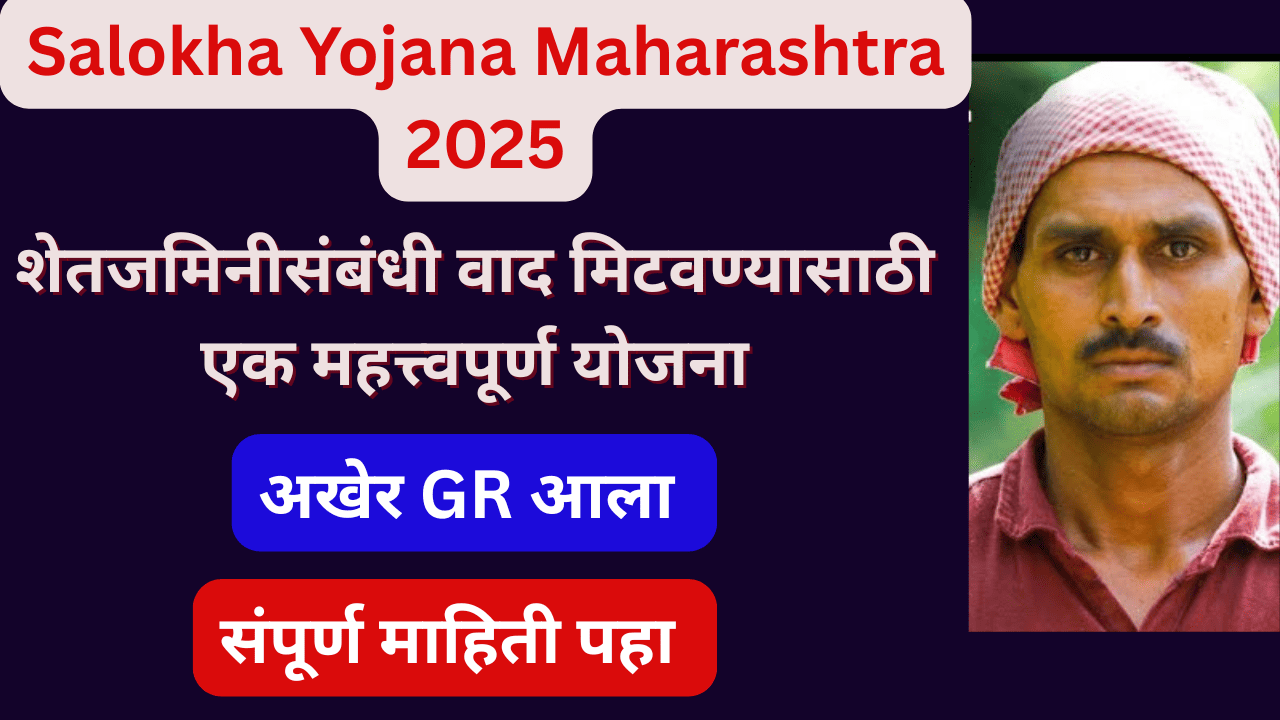 Salokha Yojana Maharashtra 2025

शेतजमिनीसंबंधी वाद मिटवण्यासाठी एक महत्त्वपूर्ण योजना

अखेर GR आला

संपूर्ण माहिती पहा